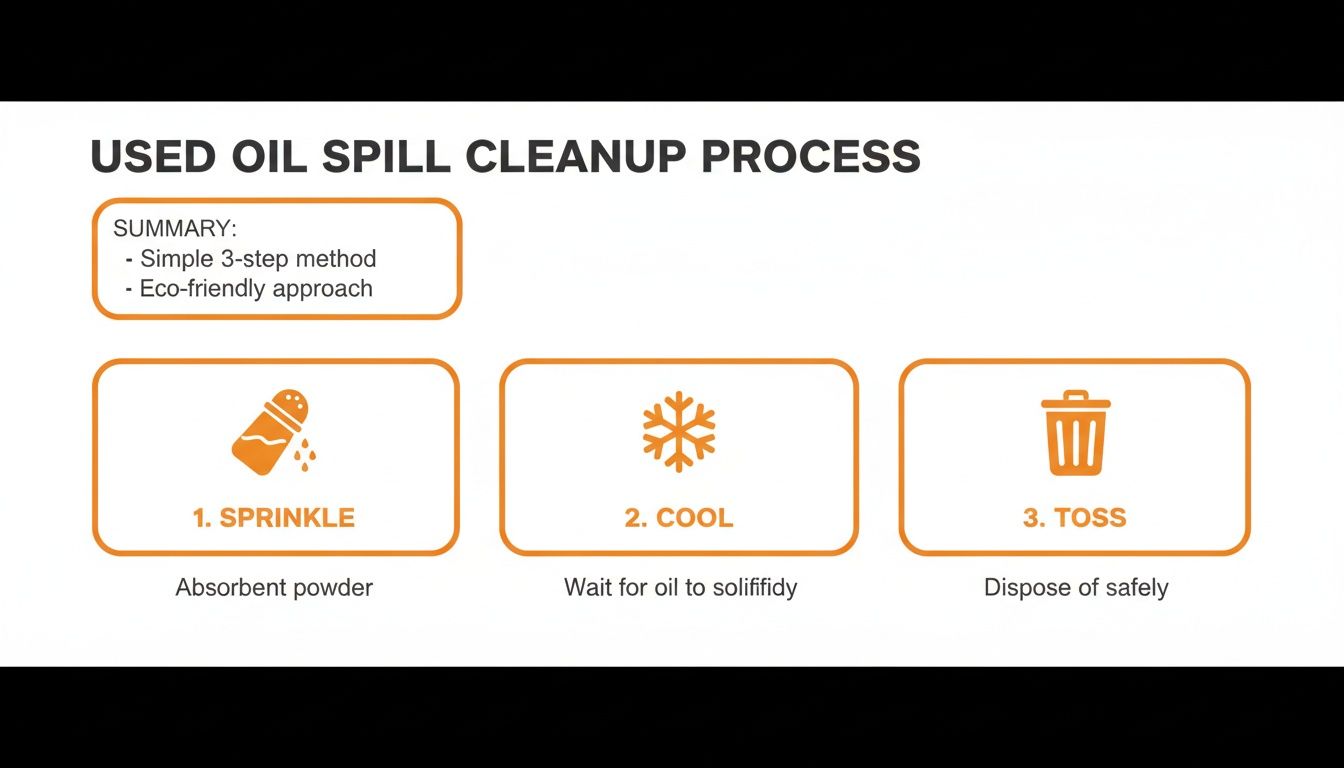 USED OIL SPILL CLEANUP PROCESS

SUMMARY:
- Simple 3-step method
- Eco-friendly approach

1. SPRINKLE

Absorbent powder

2. COOL

Wait for oil to solififidy

3. TOSS

Dispose of safely